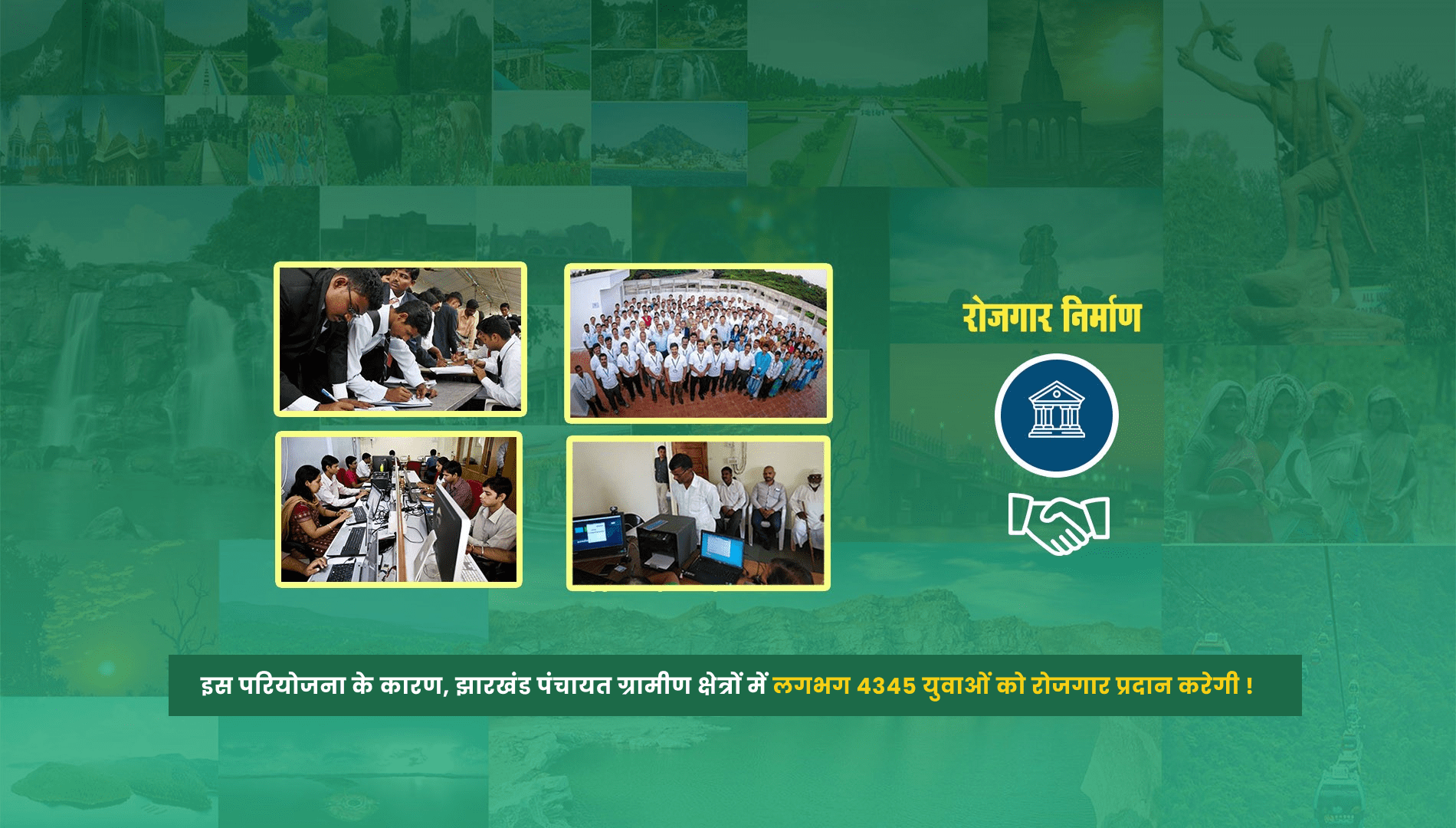 रोजगार निर्माण

इस परियोजना के कारण, झारखंड पंचायत ग्रामीण क्षेत्रों में लगभग 4345 युवाओं को रोजगार प्रदान करेगी !